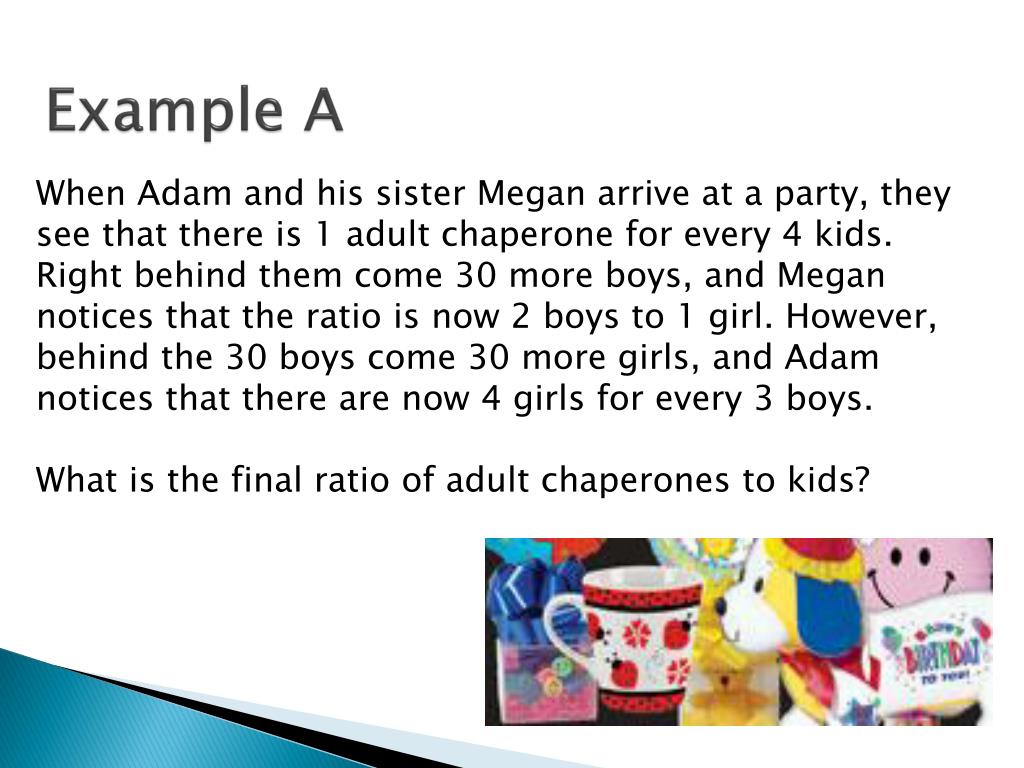 Example A

When Adam and his sister Megan arrive at a party, they see that there is 1 adult chaperone for every 4 kids. Right behind them come 30 more boys, and Megan notices that the ratio is now 2 boys to 1 girl. However, behind the 30 boys come 30 more girls, and Adam notices that there are now 4 girls for every 3 boys.

What is the final ratio of adult chaperones to kids?

HAPPY BIRTHDAY TO YOU!